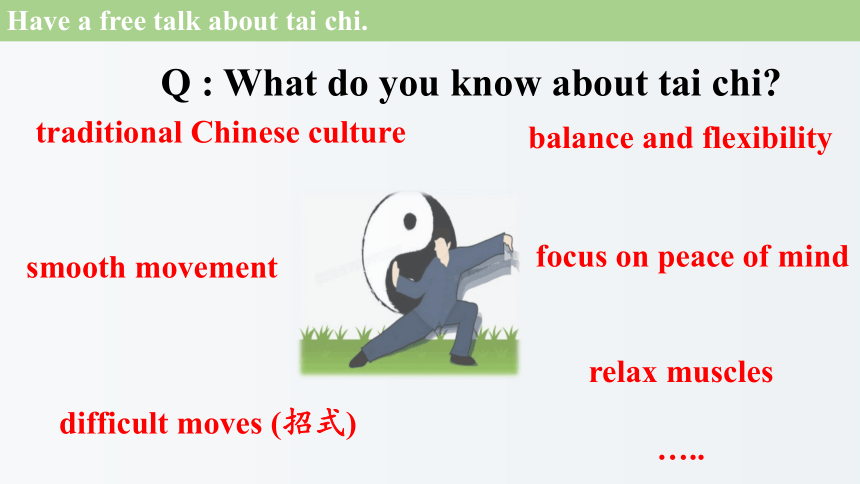 Have a free talk about tai chi.

Q : What do you know about tai chi?

traditional Chinese culture

balance and flexibility

smooth movement

focus on peace of mind

relax muscles

difficult moves (招式)

…..